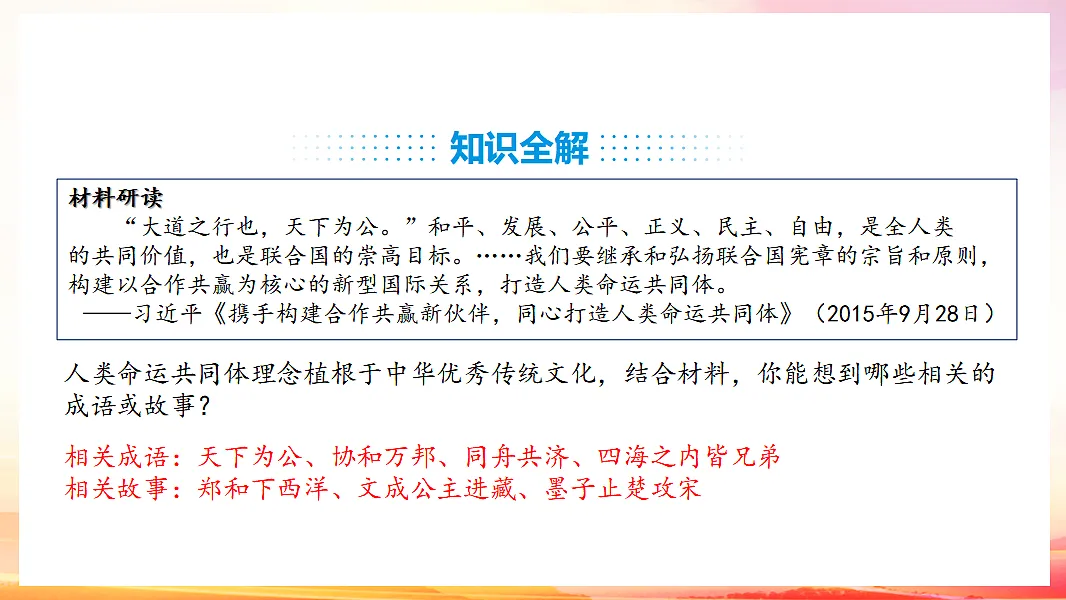 知识全解

材料研读

“大道之行也，天下为公。”和平、发展、公平、正义、民主、自由，是全人类的共同价值，也是联合国的崇高目标。……我们要继承和弘扬联合国宪章的宗旨和原则，构建以合作共赢为核心的新型国际关系，打造人类命运共同体。

——习近平《携手构建合作共赢新伙伴，同心打造人类命运共同体》（2015年9月28日）

人类命运共同体理念植根于中华优秀传统文化，结合材料，你能想到哪些相关的成语或故事？

相关成语：天下为公、协和万邦、同舟共济、四海之内皆兄弟
相关故事：郑和下西洋、文成公主进藏、墨子止楚攻宋